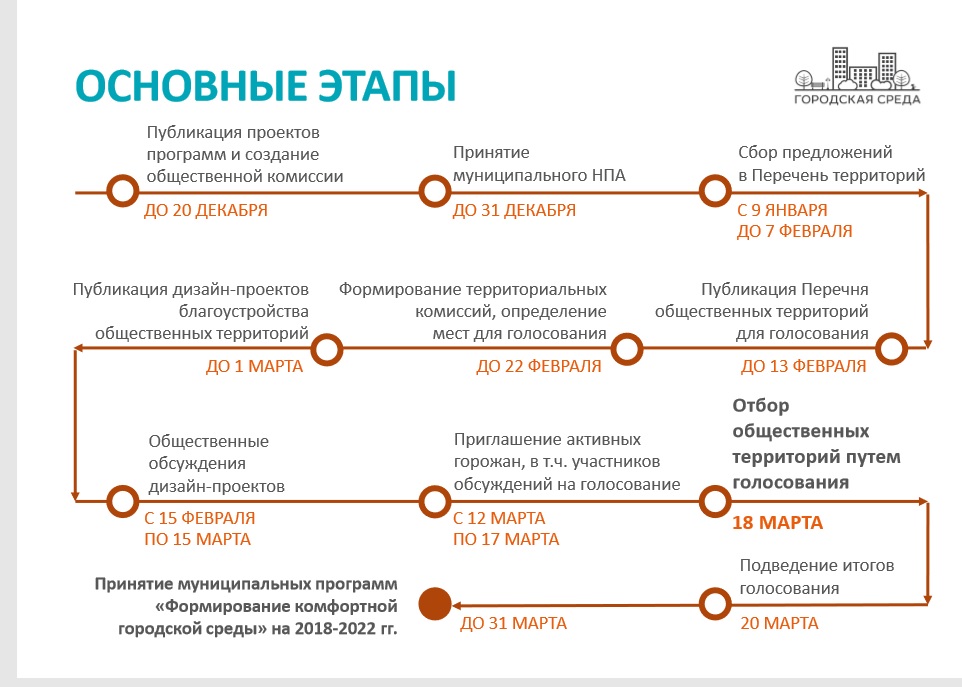 ОСНОВНЫЕ ЭТАПЫ

ГОРОДСКАЯ СРЕДА

Публикация проектов программ и создание общественной комиссии
ДО 20 ДЕКАБРЯ

Принятие муниципального НПА
ДО 31 ДЕКАБРЯ

Сбор предложений в Перечень территорий
С 9 ЯНВАРЯ ДО 7 ФЕВРАЛЯ

Публикация Перечня общественных территорий для голосования
ДО 13 ФЕВРАЛЯ

Формирование территориальных комиссий, определение мест для голосования
ДО 22 ФЕВРАЛЯ

Публикация дизайн-проектов благоустройства общественных территорий
ДО 1 МАРТА

Общественные обсуждения дизайн-проектов
С 15 ФЕВРАЛЯ ПО 15 МАРТА

Приглашение активных горожан, в т.ч. участников обсуждений на голосование
С 12 МАРТА ПО 17 МАРТА

Отбор общественных территорий путем голосования
18 МАРТА

Подведение итогов голосования
20 МАРТА

Принятие муниципальных программ «Формирование комфортной городской среды» на 2018-2022 гг.
ДО 31 МАРТА